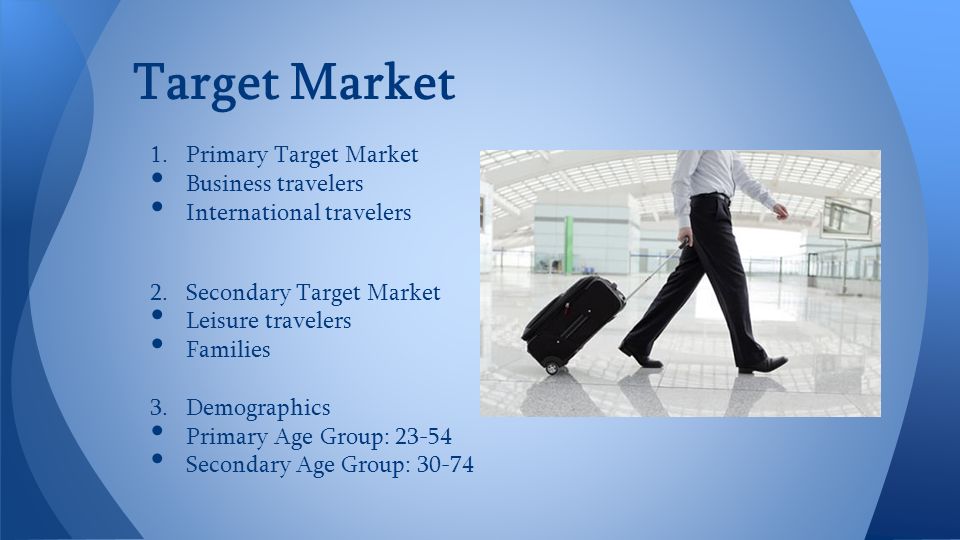 Target Market

1. Primary Target Market
• Business travelers
• International travelers

2. Secondary Target Market
• Leisure travelers
• Families

3. Demographics
• Primary Age Group: 23-54
• Secondary Age Group: 30-74